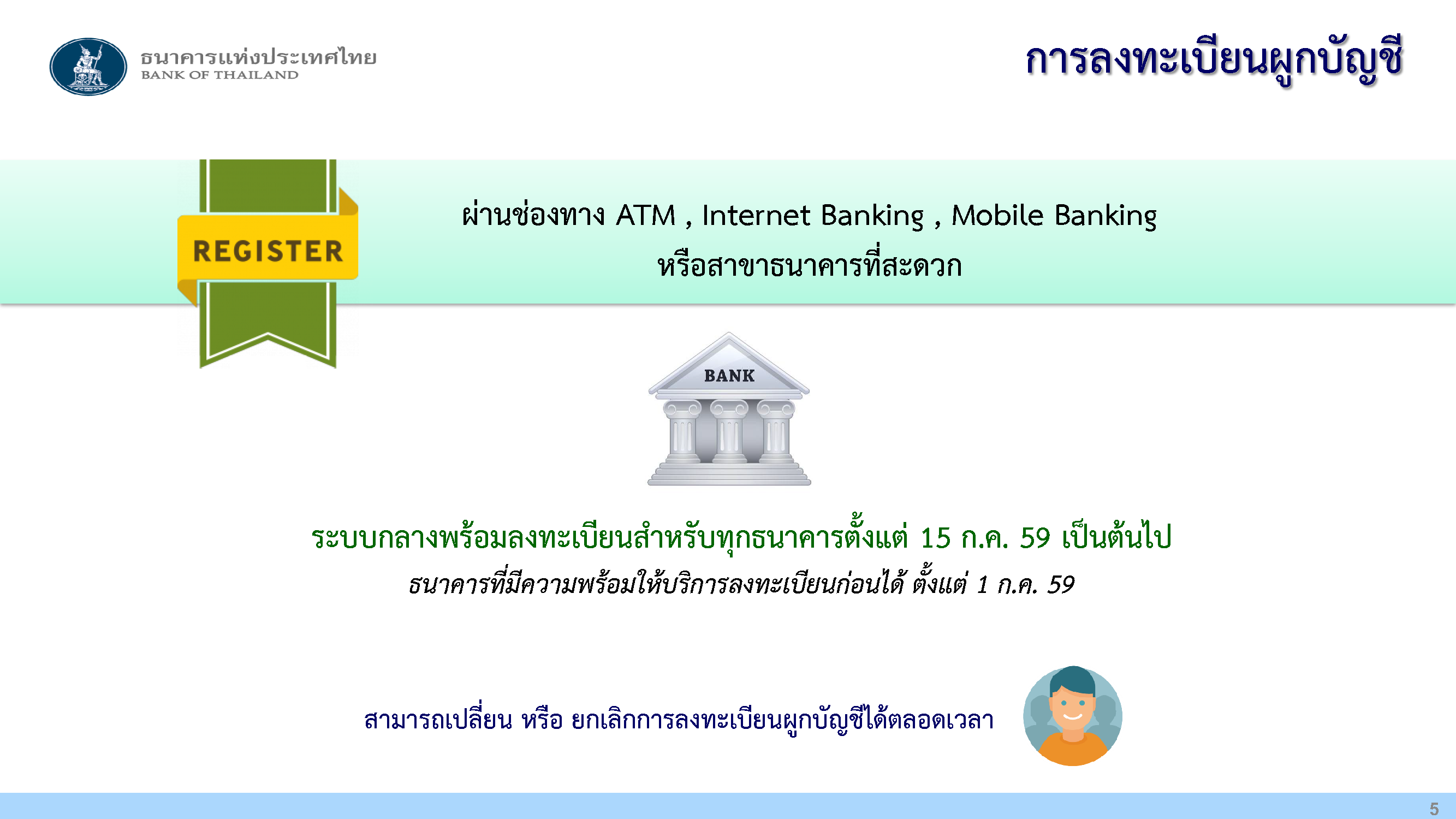 ธนาคารแห่งประเทศไทย
BANK OF THAILAND

การลงทะเบียนผูกบัญชี

REGISTER

ผ่านช่องทาง ATM , Internet Banking , Mobile Banking
หรือสาขาธนาคารที่สะดวก

BANK

ระบบกลางพร้อมลงทะเบียนสำหรับทุกธนาคารตั้งแต่ 15 ก.ค. 59 เป็นต้นไป
ธนาคารที่มีความพร้อมให้บริการลงทะเบียนก่อนได้ ตั้งแต่ 1 ก.ค. 59

สามารถเปลี่ยน หรือ ยกเลิกการลงทะเบียนผูกบัญชีได้ตลอดเวลา

5